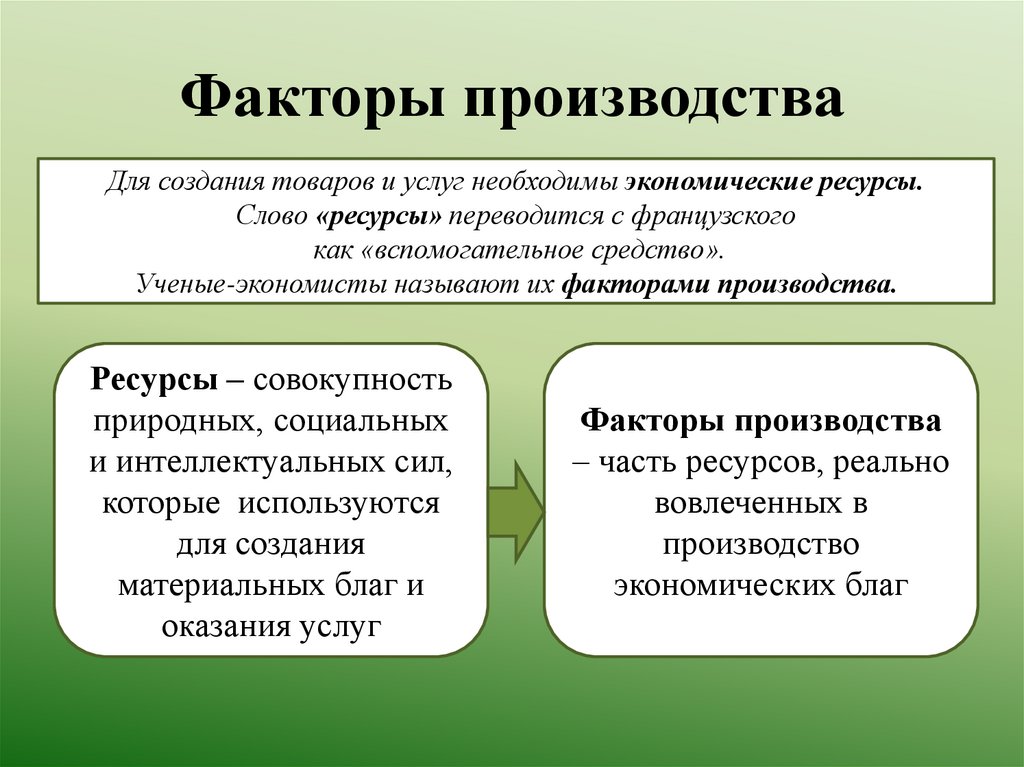 Факторы производства

Для создания товаров и услуг необходимы экономические ресурсы. Слово «ресурсы» переводится с французского как «вспомогательное средство». Ученые-экономисты называют их факторами производства.

Ресурсы – совокупность природных, социальных и интеллектуальных сил, которые используются для создания материальных благ и оказания услуг

Факторы производства – часть ресурсов, реально вовлеченных в производство экономических благ